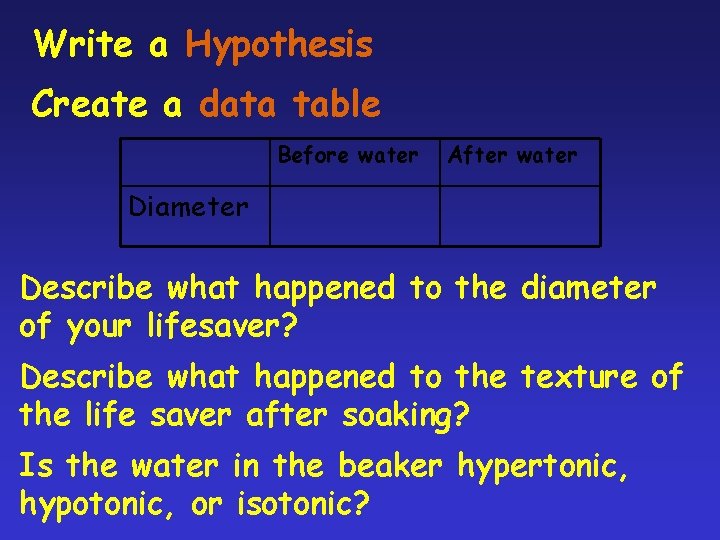 Write a Hypothesis

Create a data table

| | Before water | After water |
|---|---|---|
| Diameter | | |

Describe what happened to the diameter of your lifesaver?

Describe what happened to the texture of the life saver after soaking?

Is the water in the beaker hypertonic, hypotonic, or isotonic?